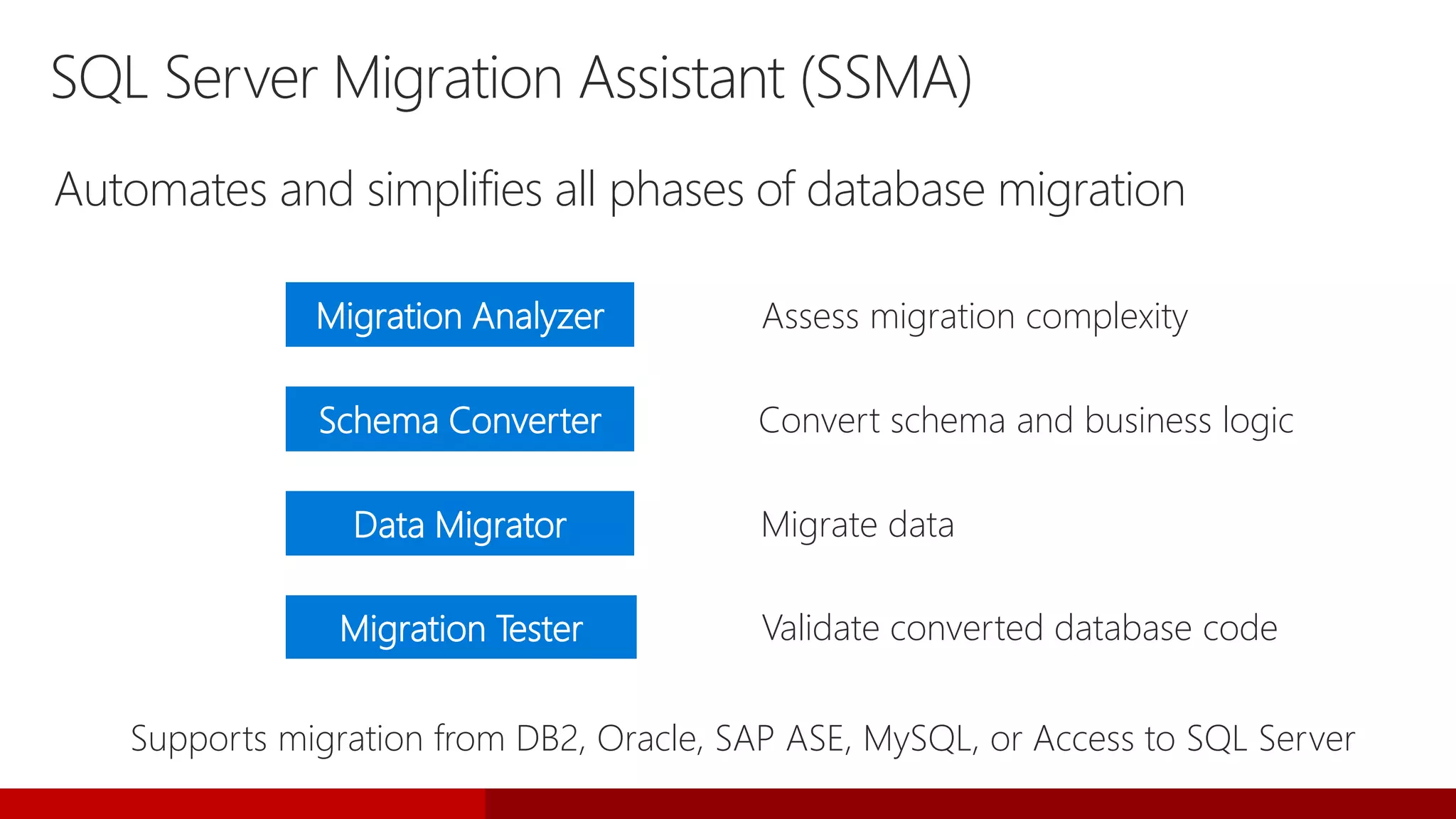 SQL Server Migration Assistant (SSMA)

Automates and simplifies all phases of database migration

Migration Analyzer

Assess migration complexity

Schema Converter

Convert schema and business logic

Data Migrator

Migrate data

Migration Tester

Validate converted database code

Supports migration from DB2, Oracle, SAP ASE, MySQL, or Access to SQL Server